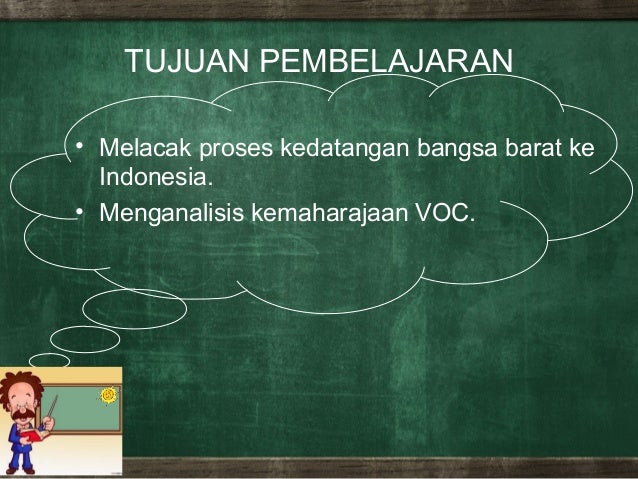 TUJUAN PEMBELAJARAN

• Melacak proses kedatangan bangsa barat ke Indonesia.

• Menganalisis kemaharajaan VOC.